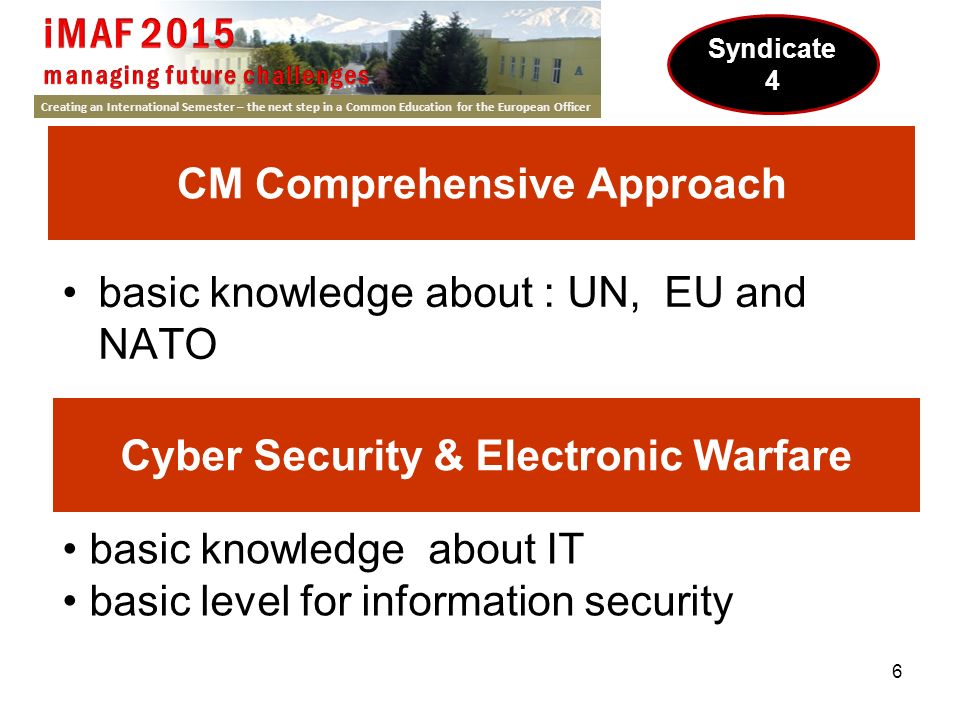 iMAF 2015
managing future challenges
Creating an International Semester – the next step in a Common Education for the European Officer

Syndicate 4

CM Comprehensive Approach

• basic knowledge about : UN, EU and NATO

Cyber Security & Electronic Warfare

• basic knowledge about IT
• basic level for information security

6